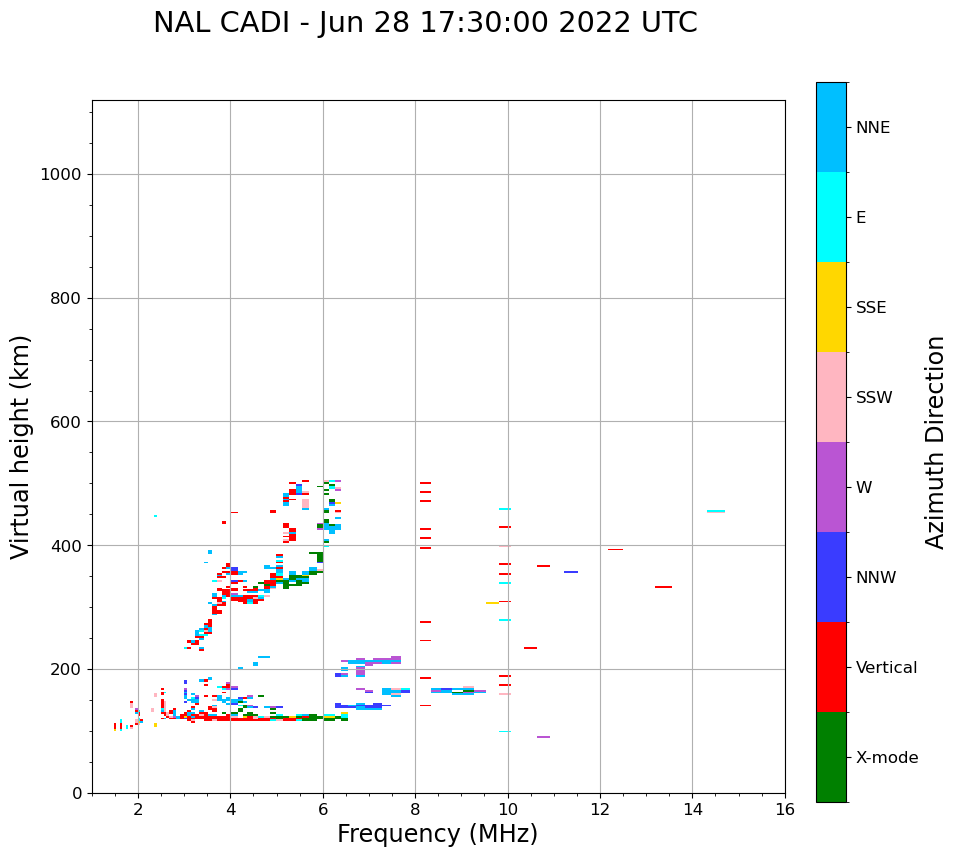 NAL CADI - Jun 28 17:30:00 2022 UTC

Virtual height (km)

1000
800
600
400
200
0

2 4 6 8 10 12 14 16

Frequency (MHz)

NNE
E
SSE
SSW
W
NNW
Vertical
X-mode

Azimuth Direction